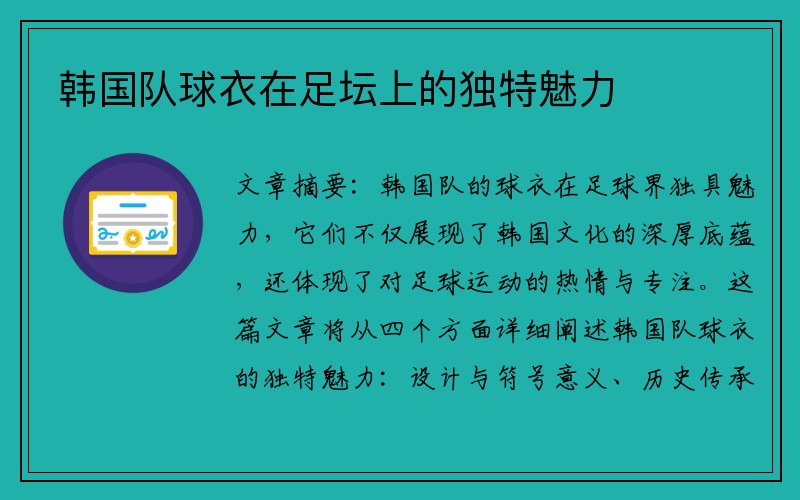 韩国队球衣在足坛上的独特魅力

文章摘要：韩国队的球衣在足球界独具魅力，它们不仅展现了韩国文化的深厚底蕴，还体现了对足球运动的热情与专注。这篇文章将从四个方面详细阐述韩国队球衣的独特魅力：设计与符号意义、历史传承